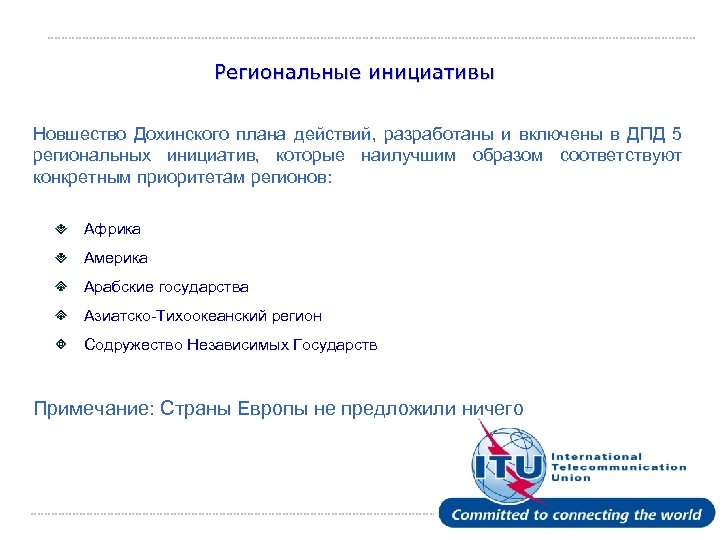 Региональные инициативы

Новшество Дохинского плана действий, разработаны и включены в ДПД 5 региональных инициатив, которые наилучшим образом соответствуют конкретным приоритетам регионов:

Африка

Америка

Арабские государства

Азиатско-Тихоокеанский регион

Содружество Независимых Государств

Примечание: Страны Европы не предложили ничего

ITU

International Telecommunication Union

Committed to connecting the world